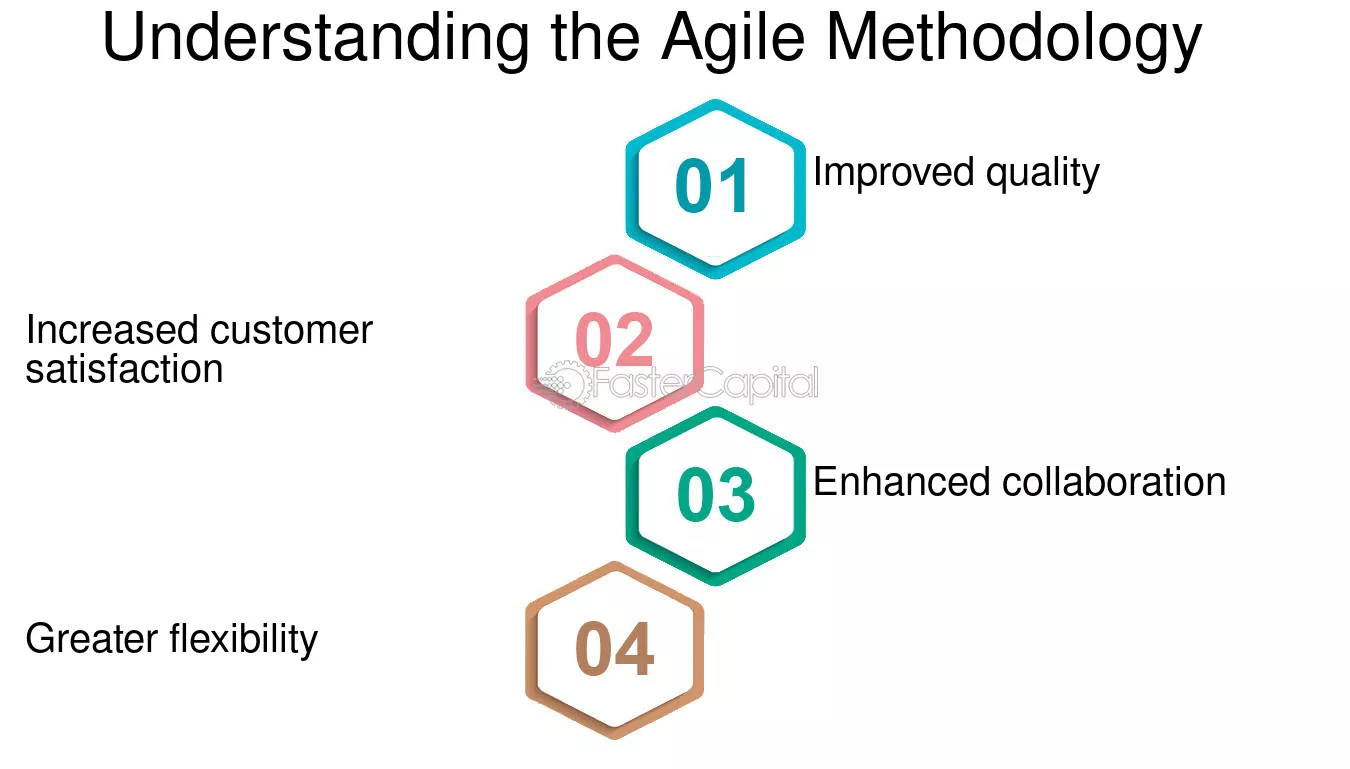 Understanding the Agile Methodology

01

Improved quality

Increased customer satisfaction

02

03

Enhanced collaboration

Greater flexibility

04

FasterCapital